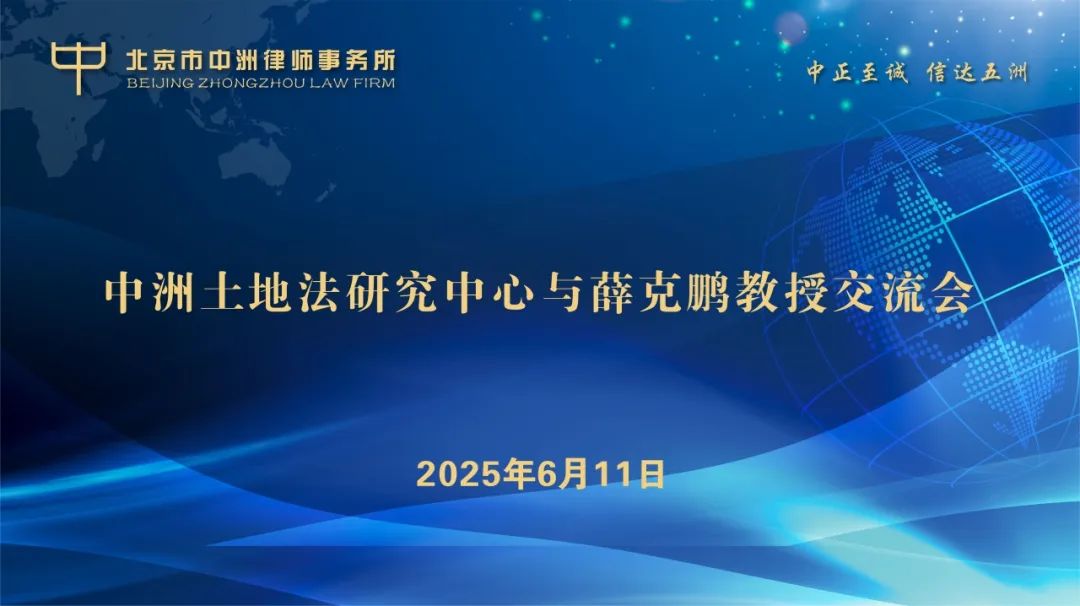 北京市中洲律师事务所
BEIJING ZHONGZHOU LAW FIRM

中正至诚 信达五洲

中洲土地法研究中心与薛克鹏教授交流会

2025年6月11日